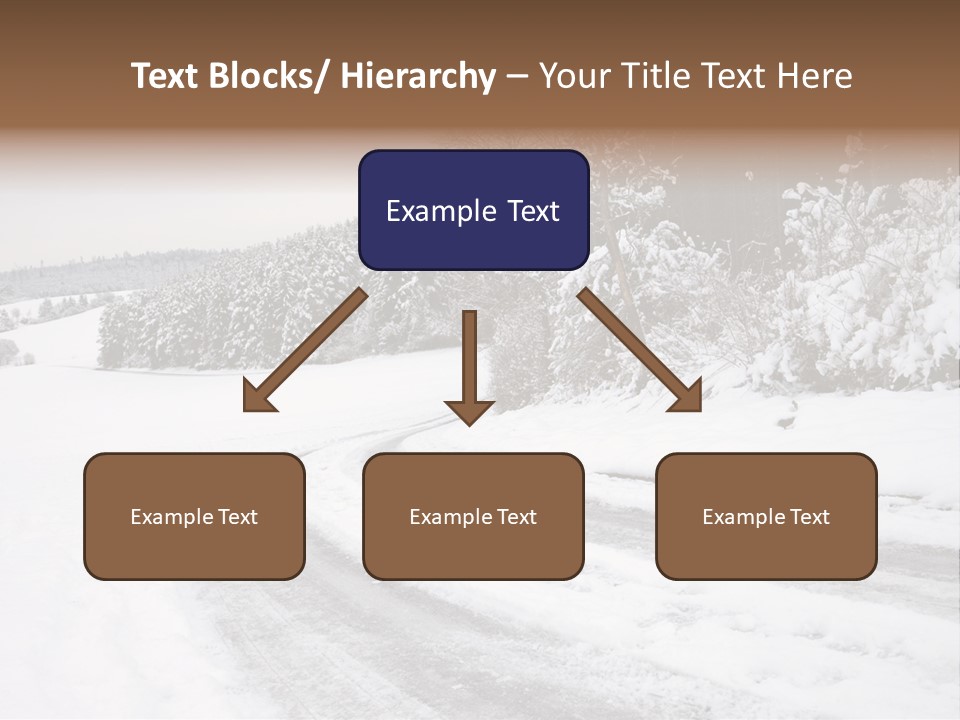 Text Blocks/ Hierarchy – Your Title Text Here

Example Text

Example Text

Example Text

Example Text